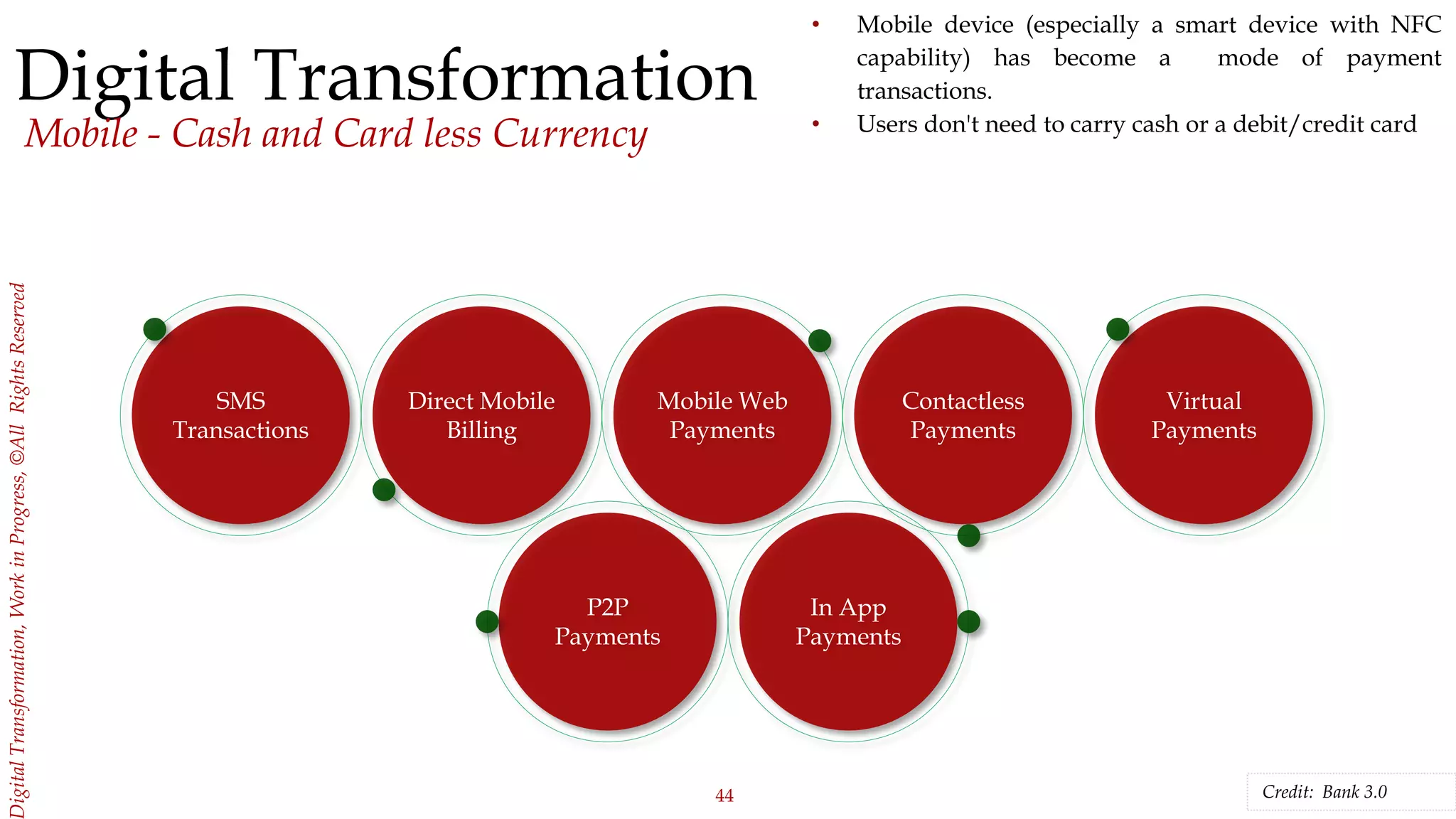 Digital Transformation
Mobile - Cash and Card less Currency

• Mobile device (especially a smart device with NFC capability) has become a mode of payment transactions.
• Users don't need to carry cash or a debit/credit card

SMS Transactions

Direct Mobile Billing

Mobile Web Payments

Contactless Payments

Virtual Payments

P2P Payments

In App Payments

Digital Transformation, Work in Progress, ©All Rights Reserved

44

Credit: Bank 3.0